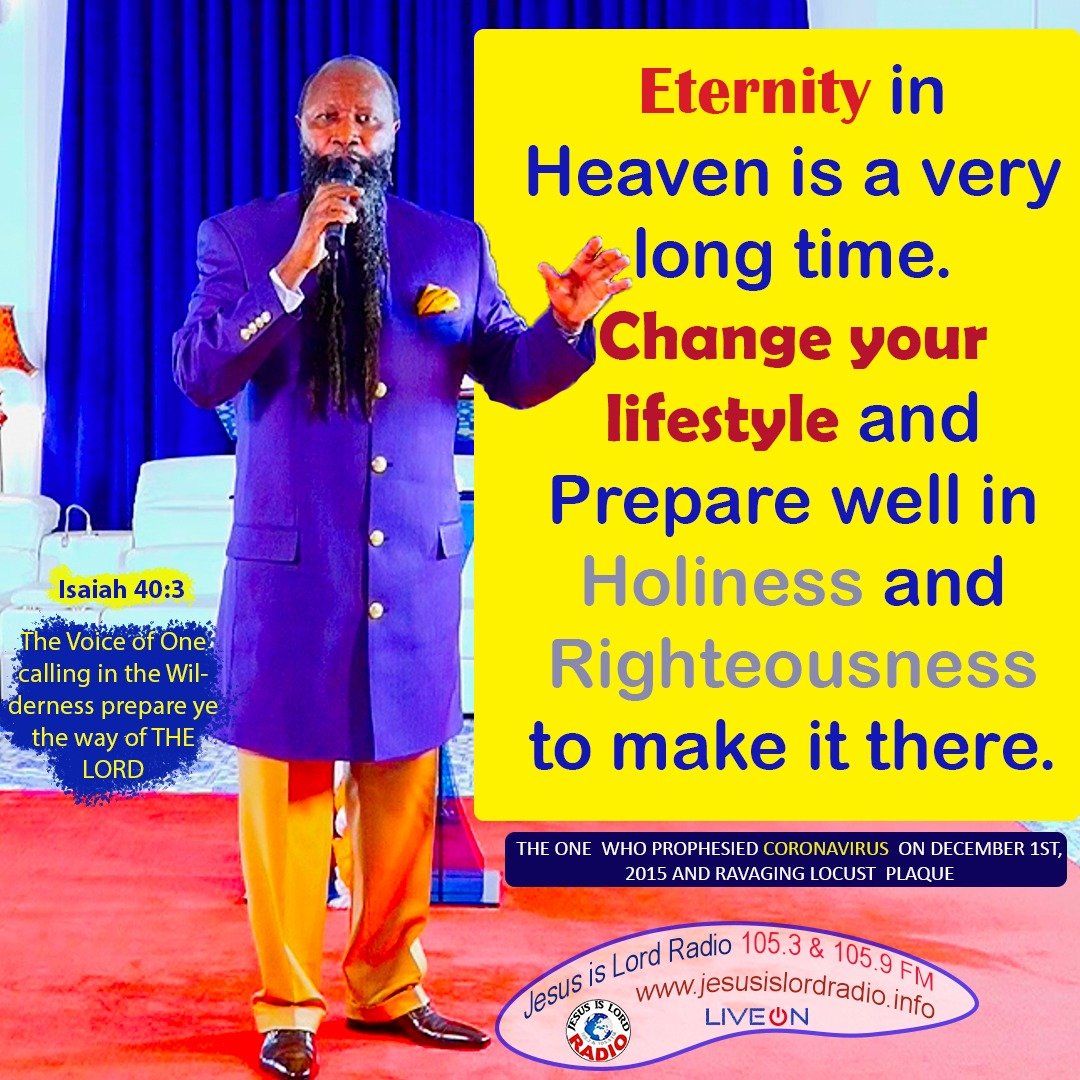 Eternity in Heaven is a very long time. Change your lifestyle and Prepare well in Holiness and Righteousness to make it there.

Isaiah 40:3

The Voice of One calling in the Wilderness prepare ye the way of THE LORD

THE ONE WHO PROPHESIED CORONAVIRUS ON DECEMBER 1ST, 2015 AND RAVAGING LOCUST PLAQUE

Jesus is Lord Radio 105.3 & 105.9 FM
www.jesusislordradio.info
LIVE ON
JESUS IS LORD RADIO